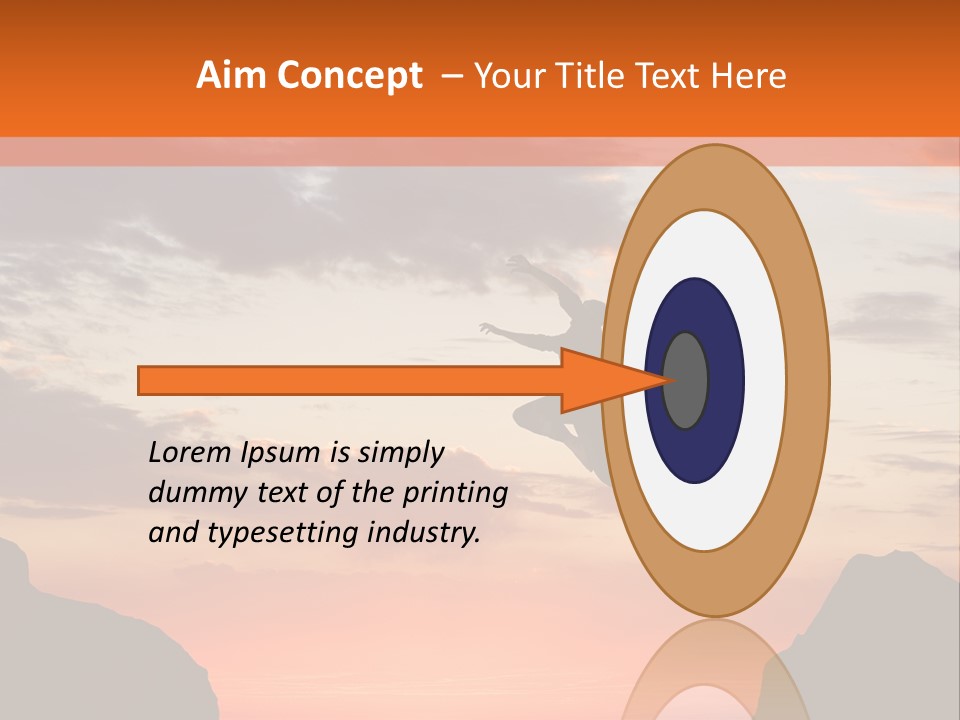 Aim Concept – Your Title Text Here

Lorem Ipsum is simply dummy text of the printing and typesetting industry.